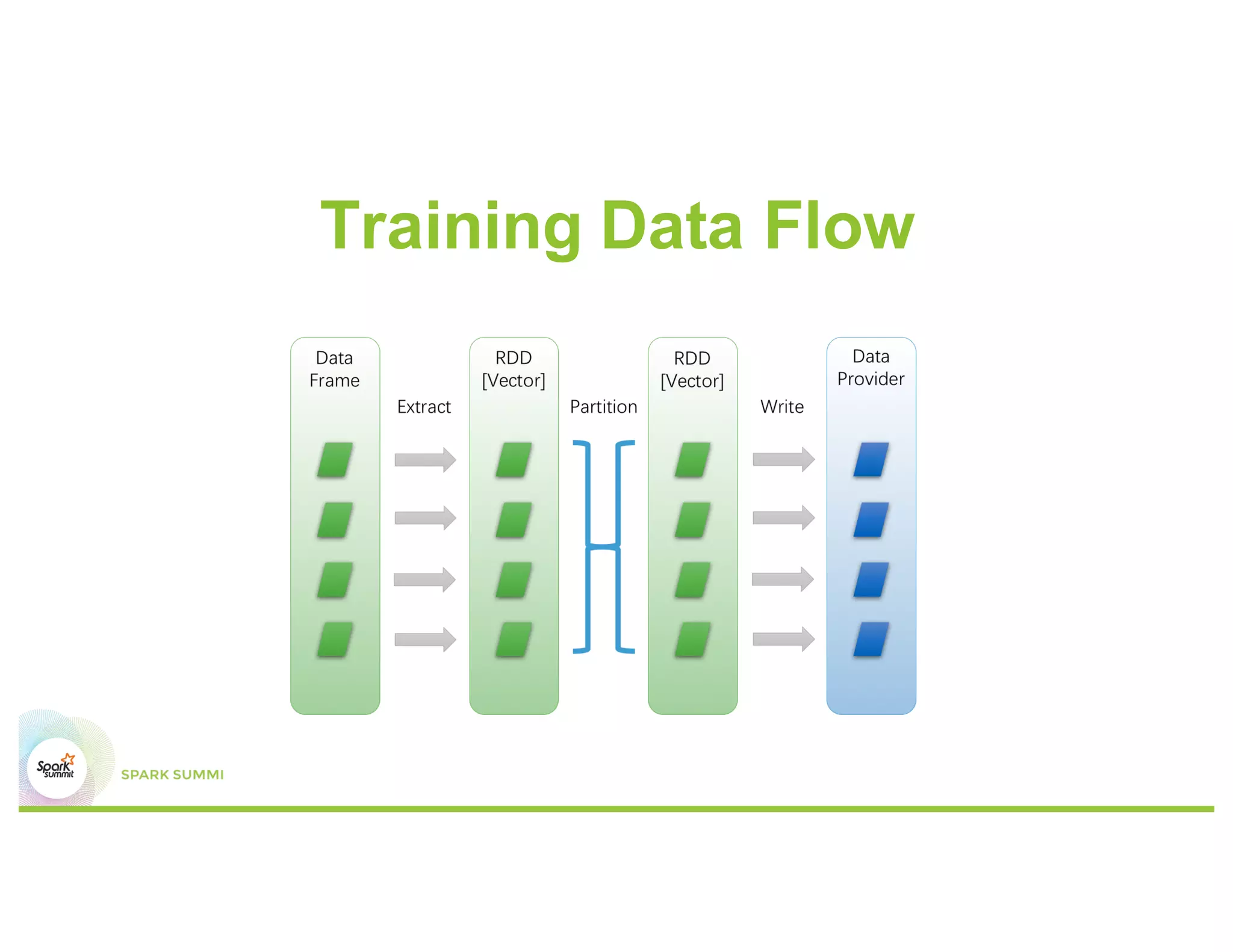 Training Data Flow

Data Frame

Extract

RDD [Vector]

Partition

RDD [Vector]

Write

Data Provider

Spark summit

SPARK SUMMI